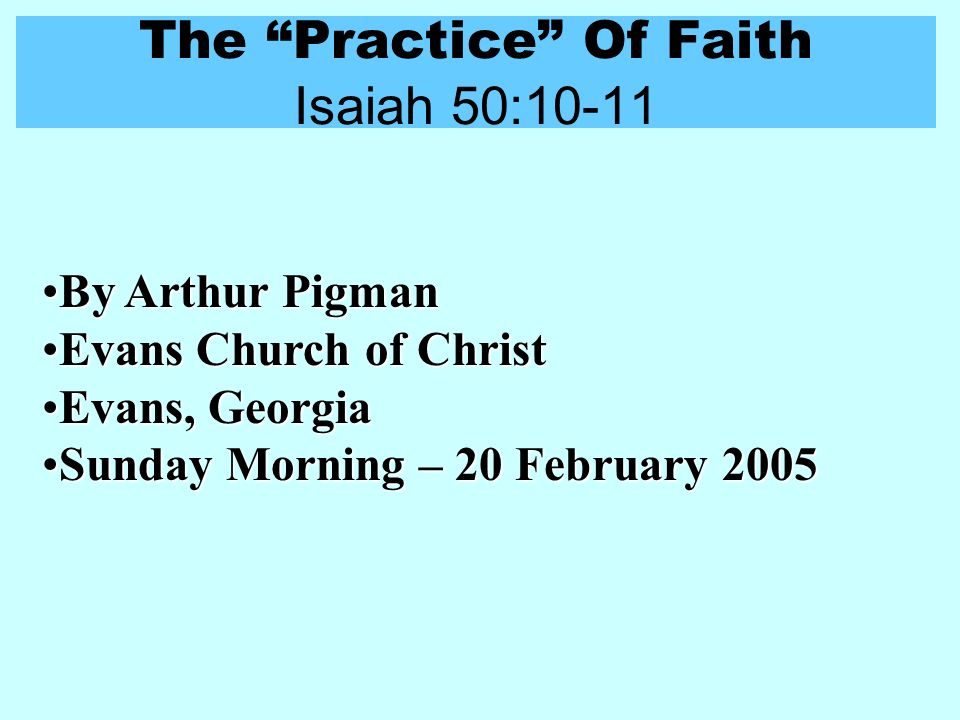 The “Practice” Of Faith
Isaiah 50:10-11

•By Arthur Pigman
•Evans Church of Christ
•Evans, Georgia
•Sunday Morning – 20 February 2005